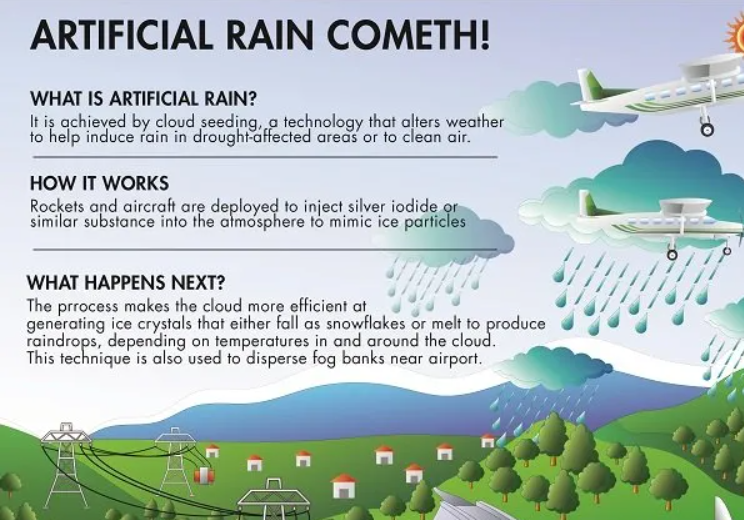 ARTIFICIAL RAIN COMETH!

WHAT IS ARTIFICIAL RAIN?
It is achieved by cloud seeding, a technology that alters weather to help induce rain in drought-affected areas or to clean air.

HOW IT WORKS
Rockets and aircraft are deployed to inject silver iodide or similar substance into the atmosphere to mimic ice particles

WHAT HAPPENS NEXT?
The prrocess makes the cloud more efficient at generating ice crystals that either fall as snowflakes or melt to produce raindrops, depending on temperatures in and around the cloud. This technique is also used to disperse fog banks near airport.